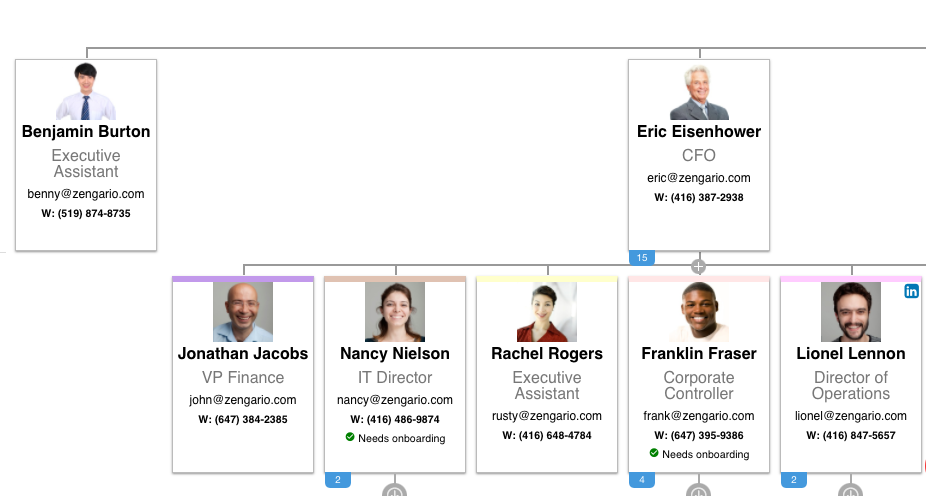 Benjamin Burton
Executive Assistant
benny@zengario.com
W: (519) 874-8735

Eric Eisenhower
CFO
eric@zengario.com
W: (416) 387-2938
15

Jonathan Jacobs
VP Finance
john@zengario.com
W: (647) 384-2385

Nancy Nielson
IT Director
nancy@zengario.com
W: (416) 486-9874
Needs onboarding
2

Rachel Rogers
Executive Assistant
rusty@zengario.com
W: (416) 648-4784

Franklin Fraser
Corporate Controller
frank@zengario.com
W: (647) 395-9386
Needs onboarding
4

Lionel Lennon
Director of Operations
lionel@zengario.com
W: (416) 847-5657
2